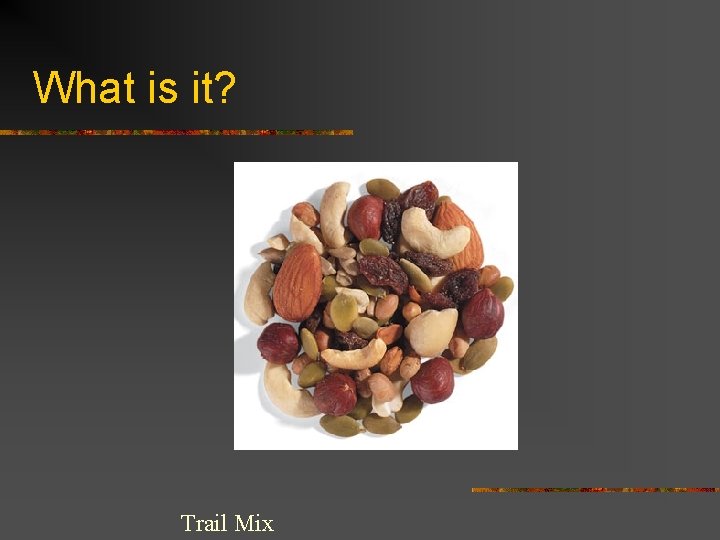 What is it?

Trail Mix